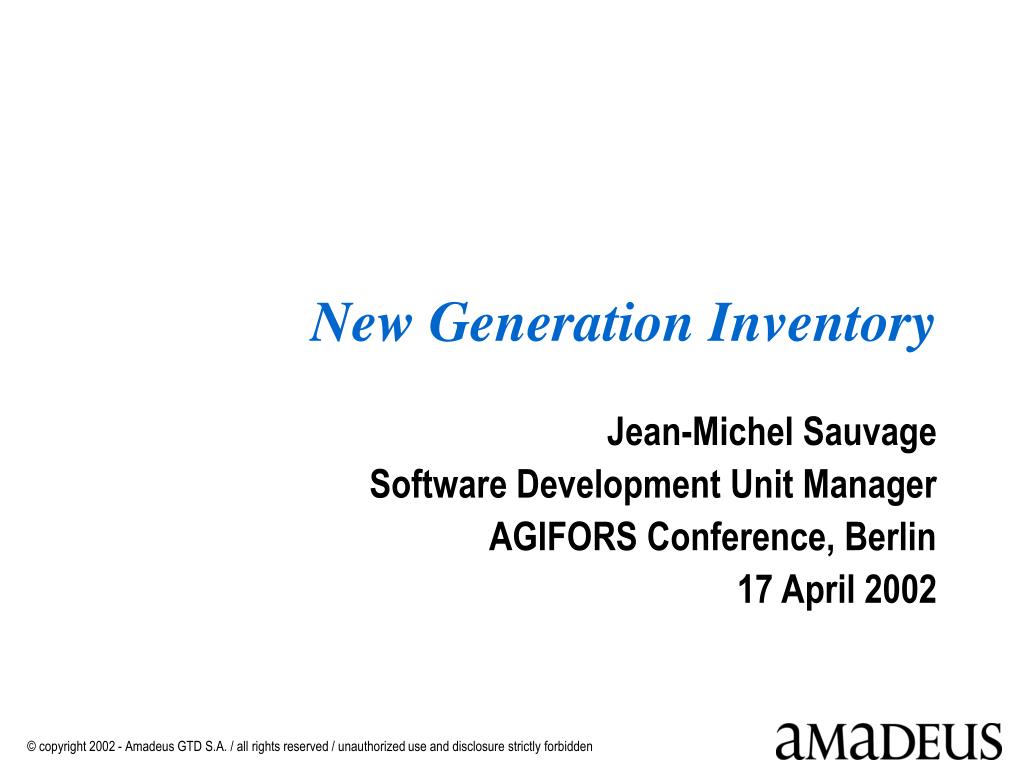 New Generation Inventory

Jean-Michel Sauvage
Software Development Unit Manager
AGIFORS Conference, Berlin
17 April 2002

© copyright 2002 - Amadeus GTD S.A. / all rights reserved / unauthorized use and disclosure strictly forbidden

amadeus